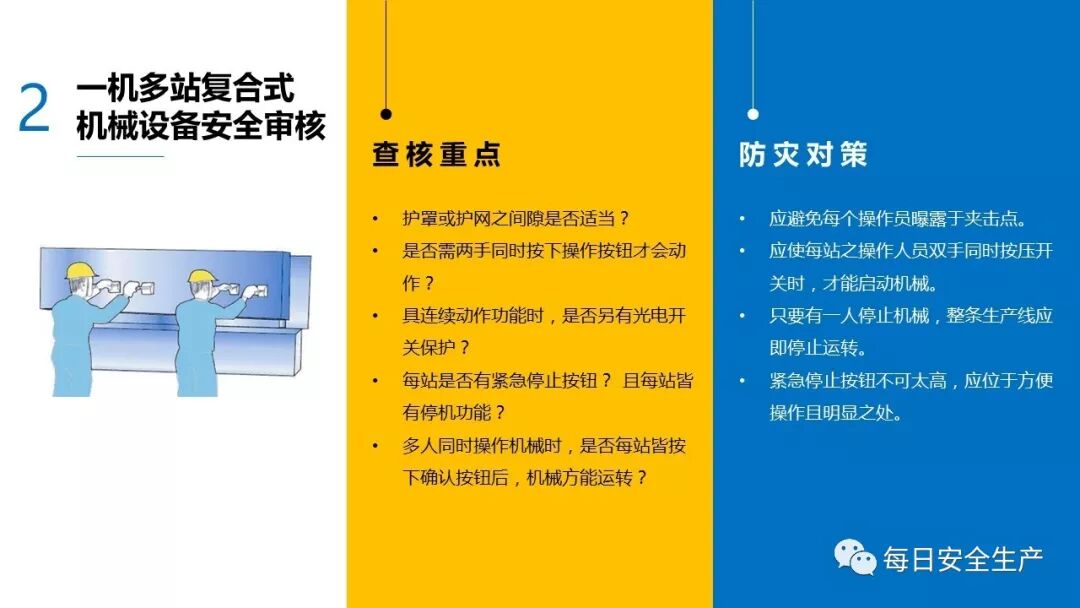 2 一机多站复合式机械设备安全审核

查核重点

• 护罩或护网之间隙是否适当？
• 是否需两手同时按下操作按钮才会动作？
• 具连续动作功能时，是否另有光电开关保护？
• 每站是否有紧急停止按钮？ 且每站皆有停机功能？
• 多人同时操作机械时，是否每站皆按下确认按钮后，机械方能运转？

防灾对策

• 应避免每个操作员曝露于夹击点。
• 应使每站之操作人员双手同时按压开关时，才能启动机械。
• 只要有一人停止机械，整条生产线应即停止运转。
• 紧急停止按钮不可太高，应位于方便操作且明显之处。

每日安全生产